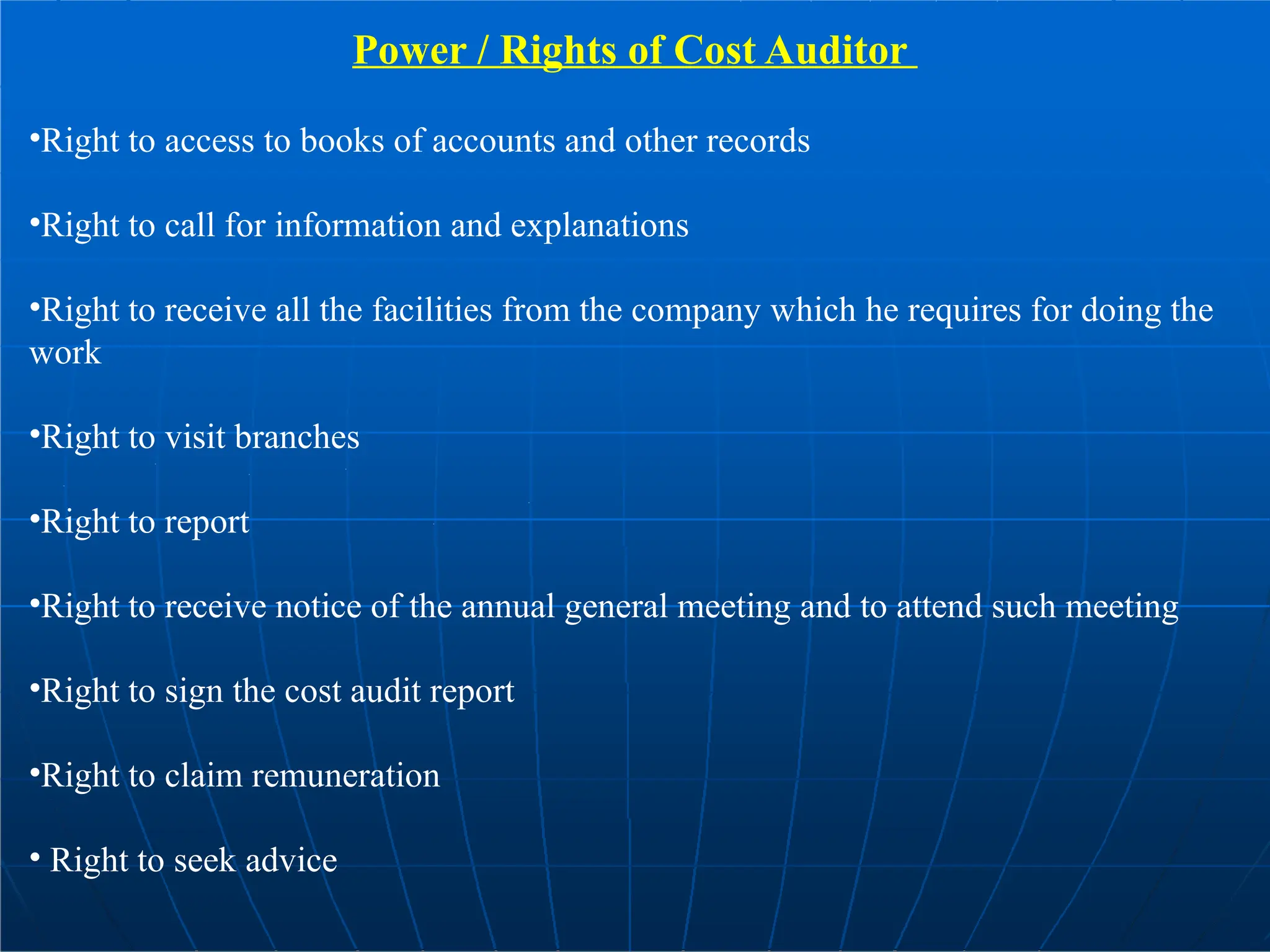 Power / Rights of Cost Auditor

•Right to access to books of accounts and other records

•Right to call for information and explanations

•Right to receive all the facilities from the company which he requires for doing the work

•Right to visit branches

•Right to report

•Right to receive notice of the annual general meeting and to attend such meeting

•Right to sign the cost audit report

•Right to claim remuneration

• Right to seek advice